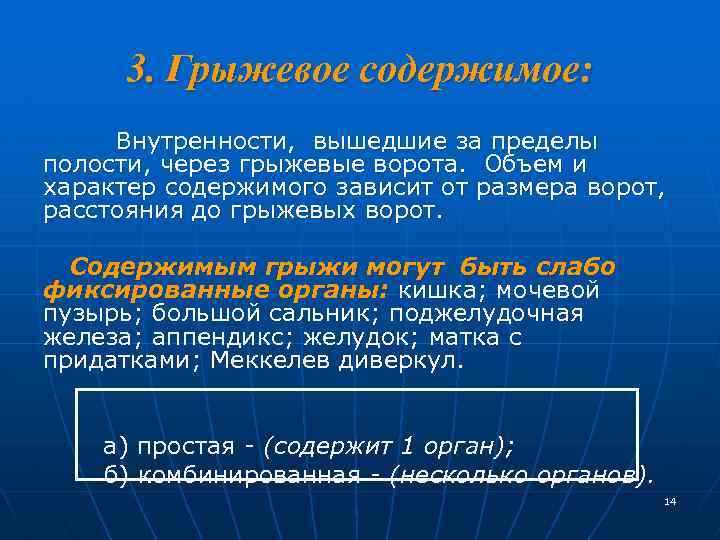 3. Грыжевое содержимое:

Внутренности, вышедшие за пределы полости, через грыжевые ворота. Объем и характер содержимого зависит от размера ворот, расстояния до грыжевых ворот.

Содержимым грыжи могут быть слабо фиксированные органы: кишка; мочевой пузырь; большой сальник; поджелудочная железа; аппендикс; желудок; матка с придатками; Меккелев диверкул.

а) простая - (содержит 1 орган);
б) комбинированная - (несколько органов).

14